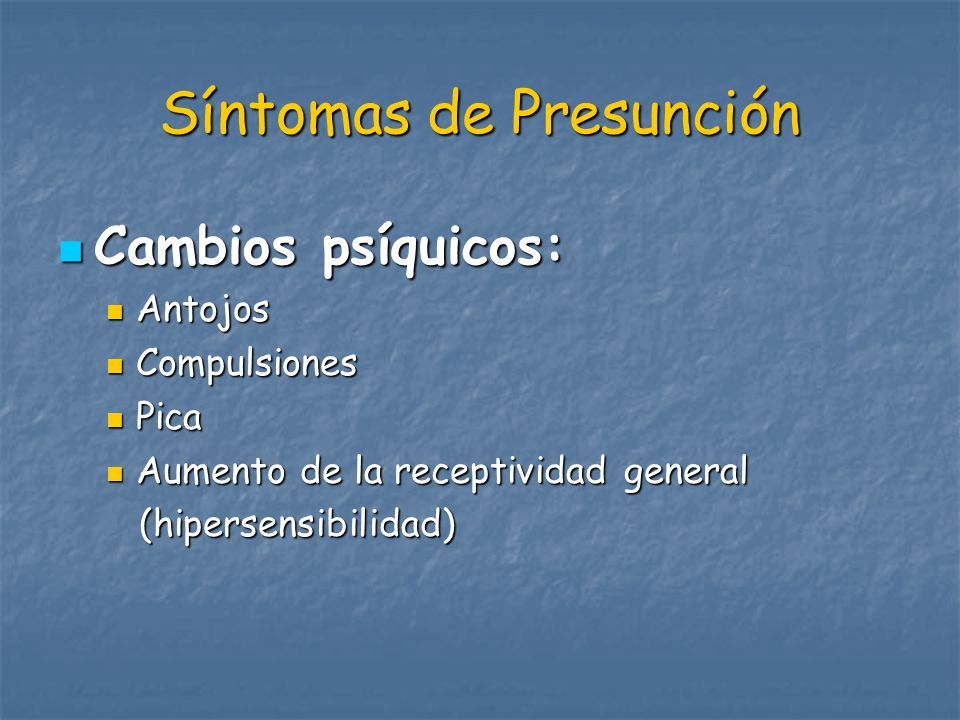 Síntomas de Presunción

Cambios psíquicos:

Antojos

Compulsiones

Pica

Aumento de la receptividad general (hipersensibilidad)